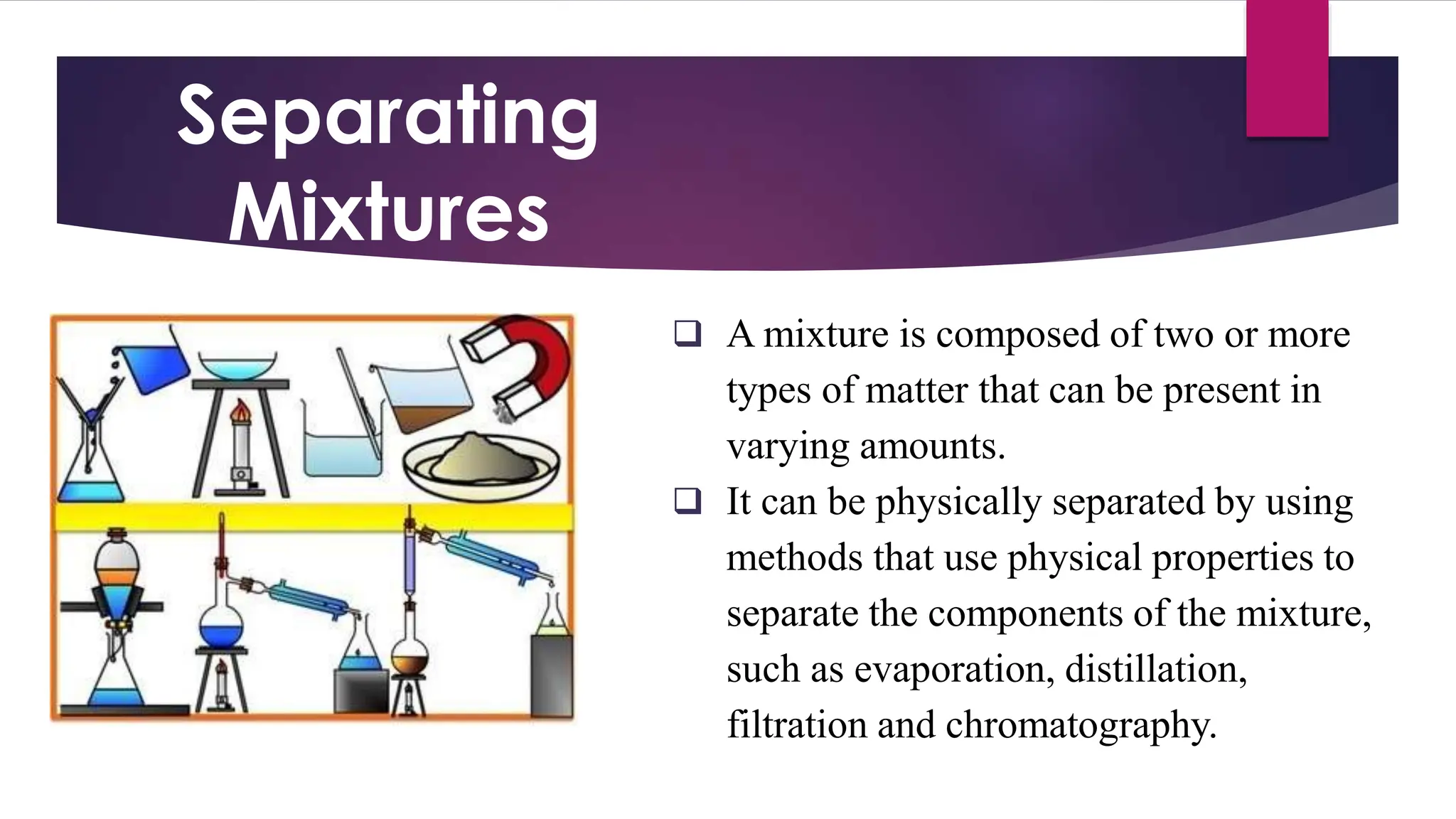 Separating Mixtures

❑ A mixture is composed of two or more types of matter that can be present in varying amounts.

❑ It can be physically separated by using methods that use physical properties to separate the components of the mixture, such as evaporation, distillation, filtration and chromatography.